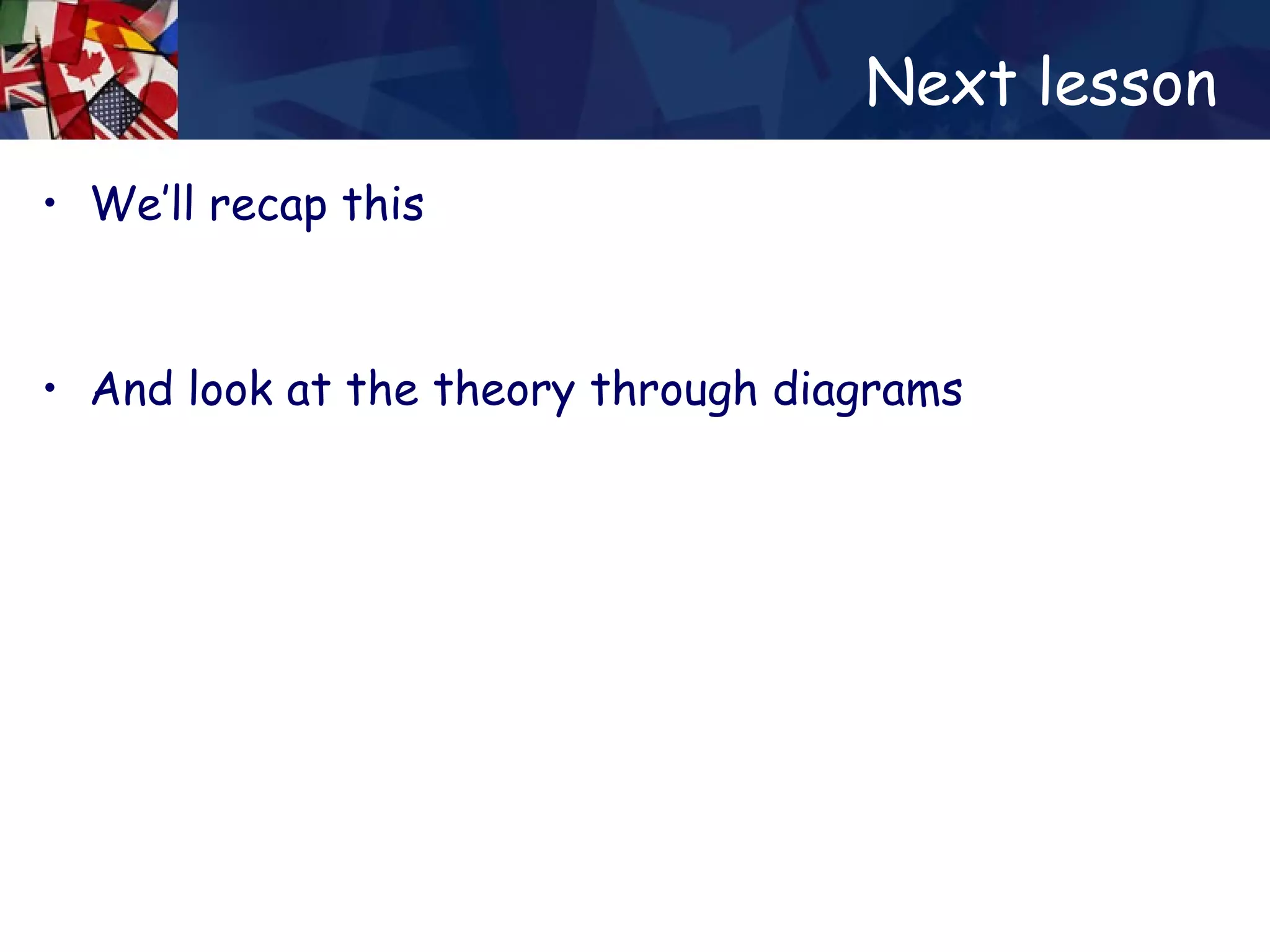 Next lesson

• We'll recap this

• And look at the theory through diagrams